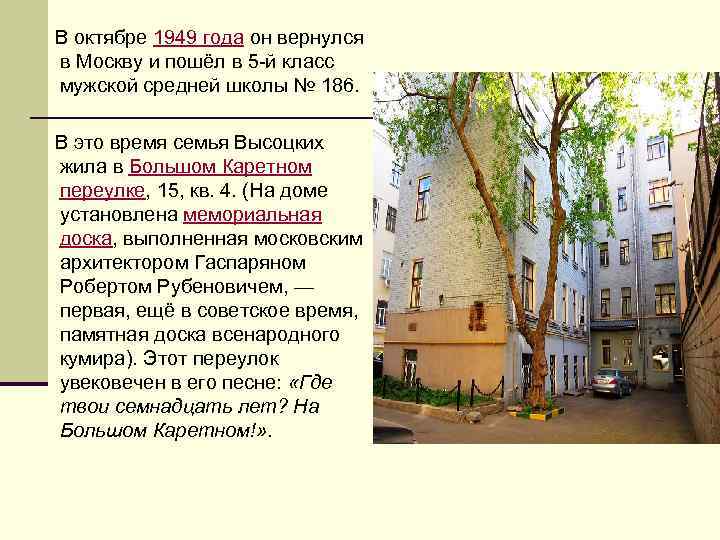 В октябре 1949 года он вернулся в Москву и пошёл в 5-й класс мужской средней школы № 186.

В это время семья Высоцких жила в Большом Каретном переулке, 15, кв. 4. (На доме установлена мемориальная доска, выполненная московским архитектором Гаспаряном Робертом Рубеновичем, — первая, ещё в советское время, памятная доска всенародного кумира). Этот переулок увековечен в его песне: «Где твои семнадцать лет? На Большом Каретном!».